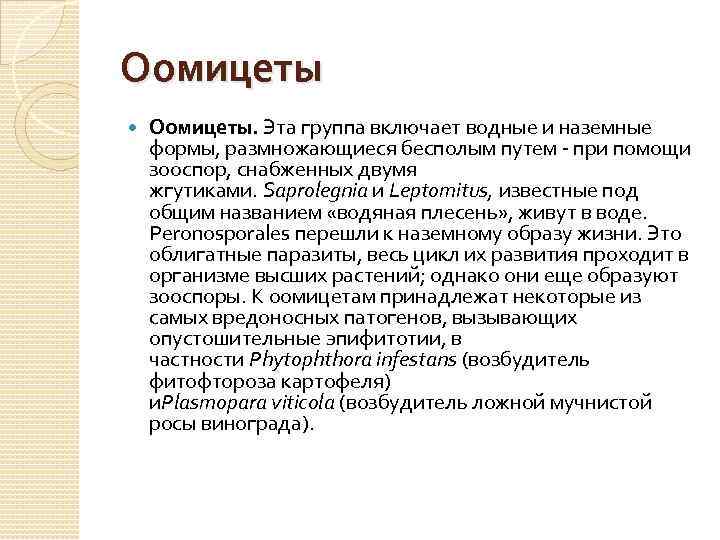 Оомицеты

Оомицеты. Эта группа включает водные и наземные формы, размножающиеся бесполым путем - при помощи зооспор, снабженных двумя жгутиками. Saprolegnia и Leptomitus, известные под общим названием «водяная плесень», живут в воде. Peronosporales перешли к наземному образу жизни. Это облигатные паразиты, весь цикл их развития проходит в организме высших растений; однако они еще образуют зооспоры. К оомицетам принадлежат некоторые из самых вредоносных патогенов, вызывающих опустошительные эпифитотии, в частности Phytophthora infestans (возбудитель фитофтороза картофеля) иPlasmopara viticola (возбудитель ложной мучнистой росы винограда).